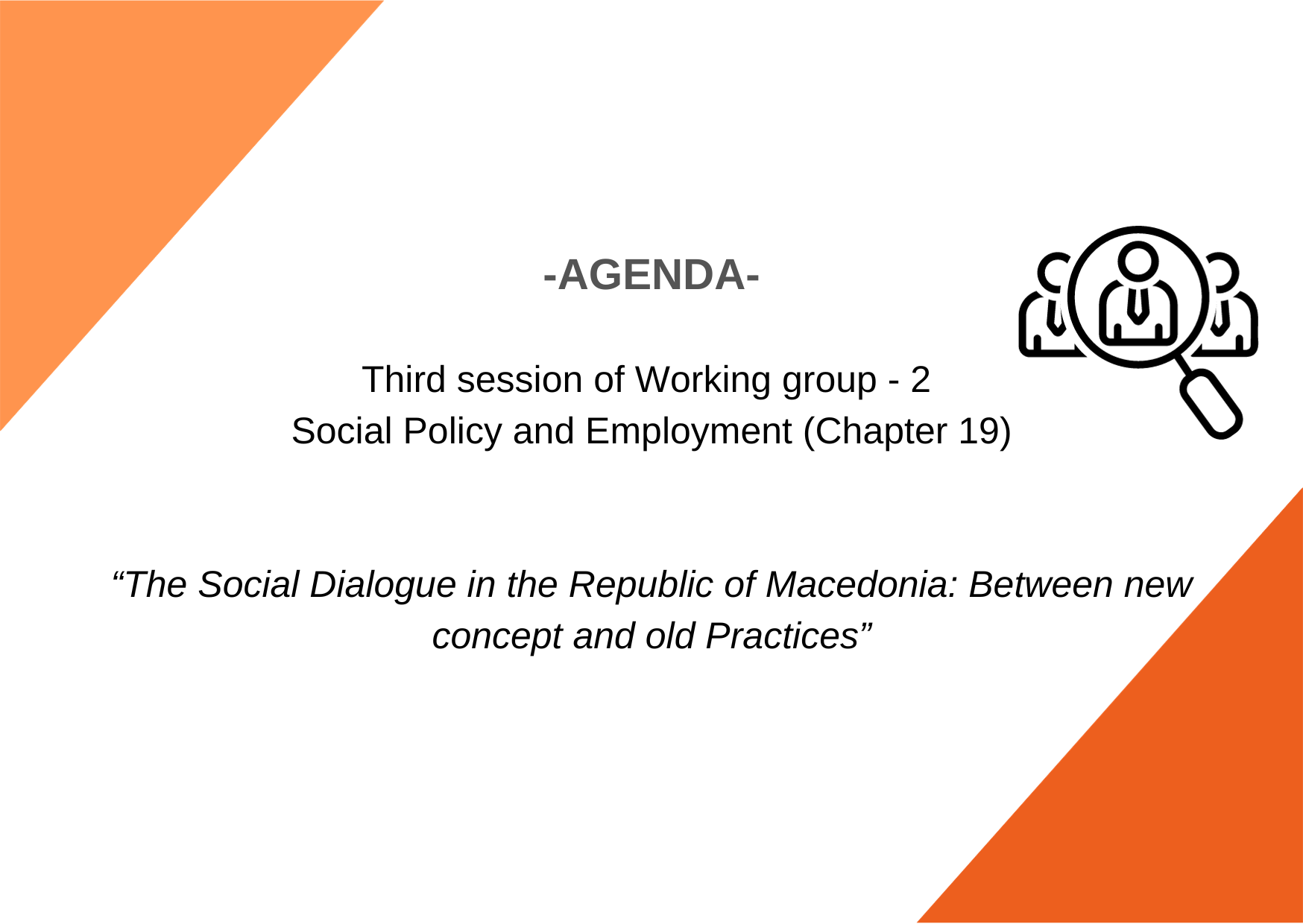 -AGENDA-

Third session of Working group - 2
Social Policy and Employment (Chapter 19)

“The Social Dialogue in the Republic of Macedonia: Between new concept and old Practices”